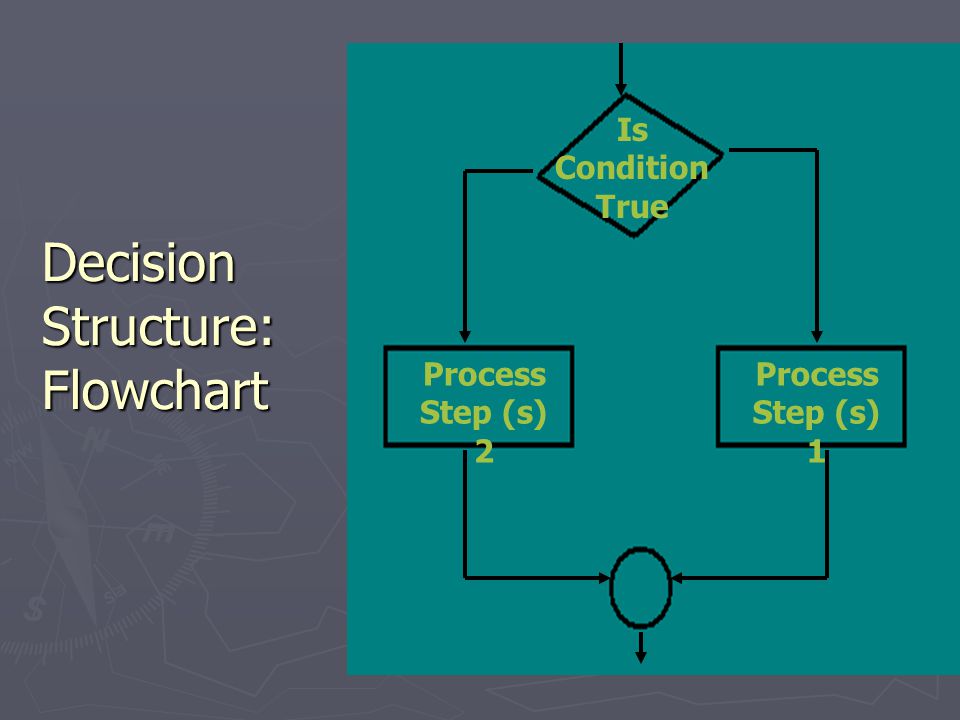 Decision Structure: Flowchart

Is Condition True

Process Step (s) 2

Process Step (s) 1